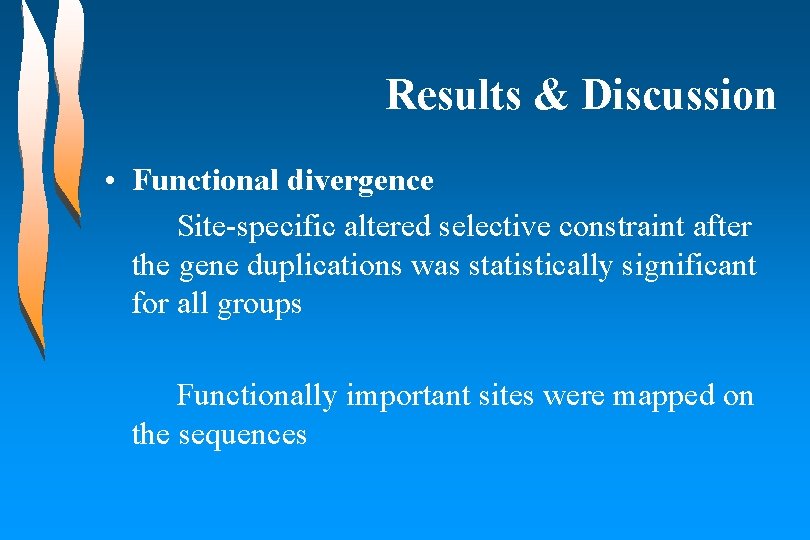 Results & Discussion

• Functional divergence

Site-specific altered selective constraint after the gene duplications was statistically significant for all groups

Functionally important sites were mapped on the sequences